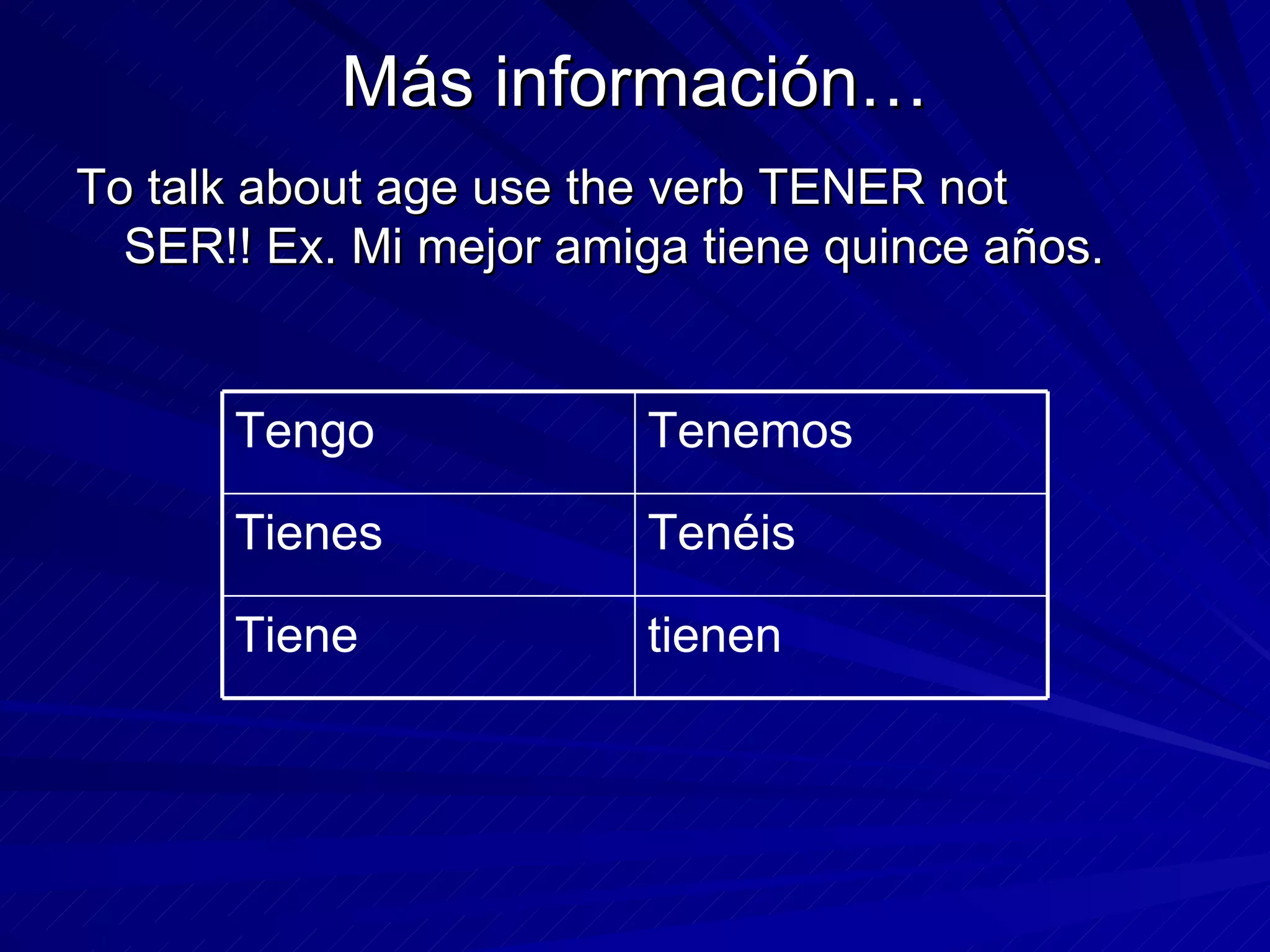 Más información…

To talk about age use the verb TENER not SER!! Ex. Mi mejor amiga tiene quince años.

| Tengo | Tenemos |
|---|---|
| Tienes | Tenéis |
| Tiene | tienen |